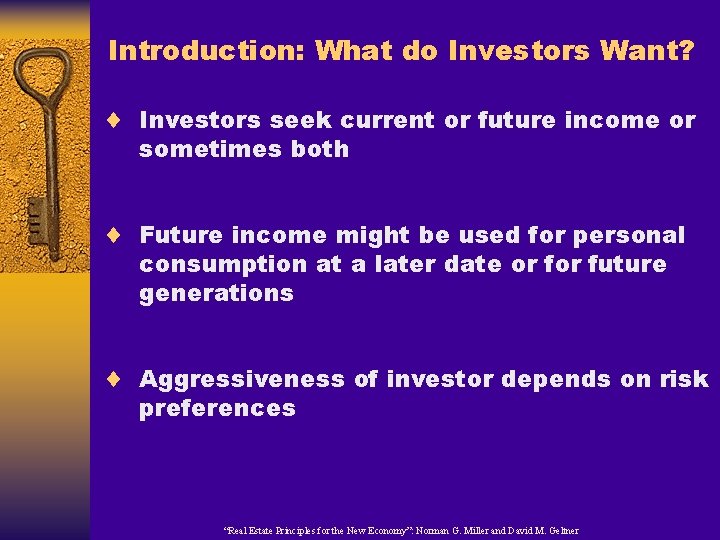 Introduction: What do Investors Want?

♦ Investors seek current or future income or sometimes both

♦ Future income might be used for personal consumption at a later date or for future generations

♦ Aggressiveness of investor depends on risk preferences

"Real Estate Principles for the New Economy": Norman G. Miller and David M. Geltner